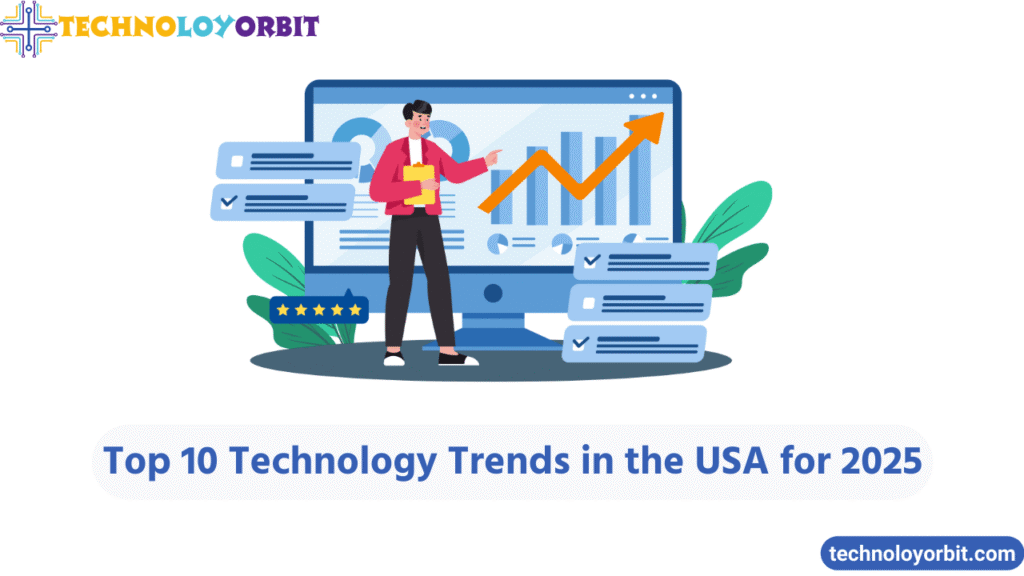 TECHNOLOYORBIT

Top 10 Technology Trends in the USA for 2025

technoloyorbit.com